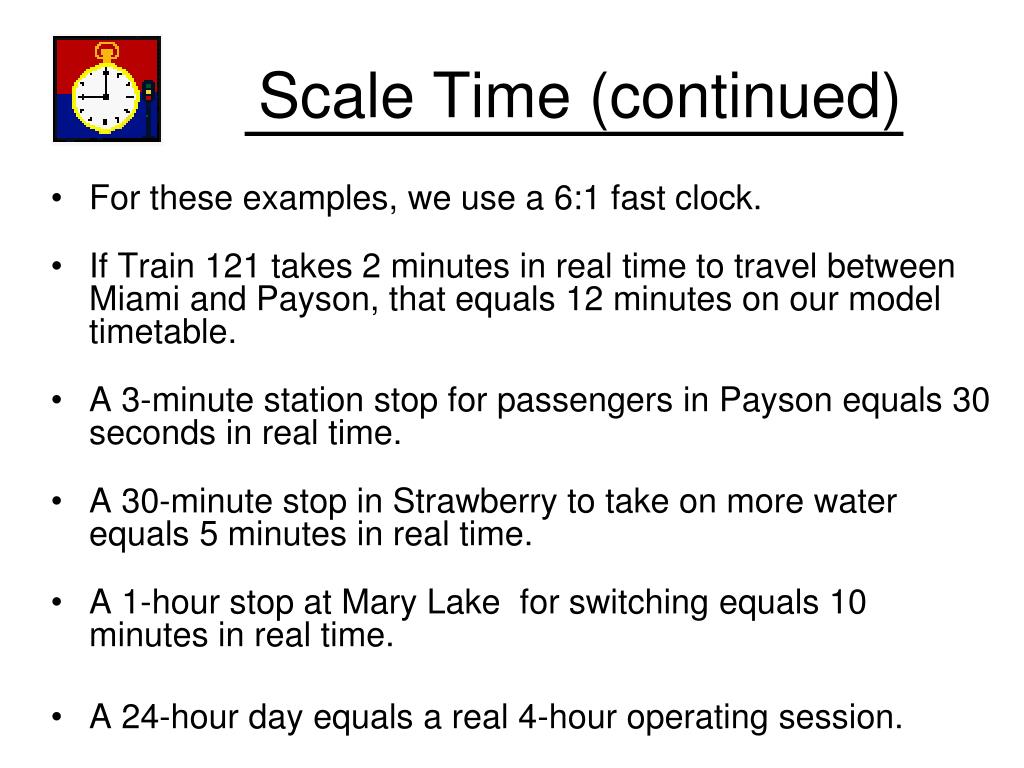 Scale Time (continued)

• For these examples, we use a 6:1 fast clock.

• If Train 121 takes 2 minutes in real time to travel between Miami and Payson, that equals 12 minutes on our model timetable.

• A 3-minute station stop for passengers in Payson equals 30 seconds in real time.

• A 30-minute stop in Strawberry to take on more water equals 5 minutes in real time.

• A 1-hour stop at Mary Lake for switching equals 10 minutes in real time.

• A 24-hour day equals a real 4-hour operating session.